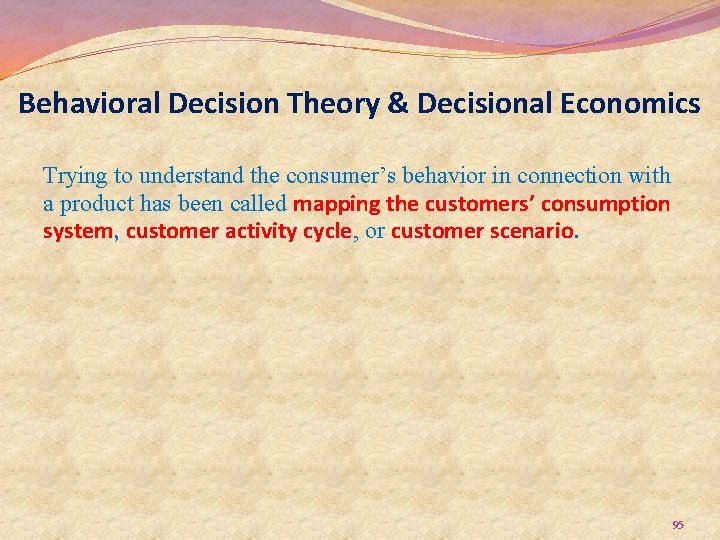 Behavioral Decision Theory & Decisional Economics

Trying to understand the consumer’s behavior in connection with a product has been called mapping the customers’ consumption system, customer activity cycle, or customer scenario.

95